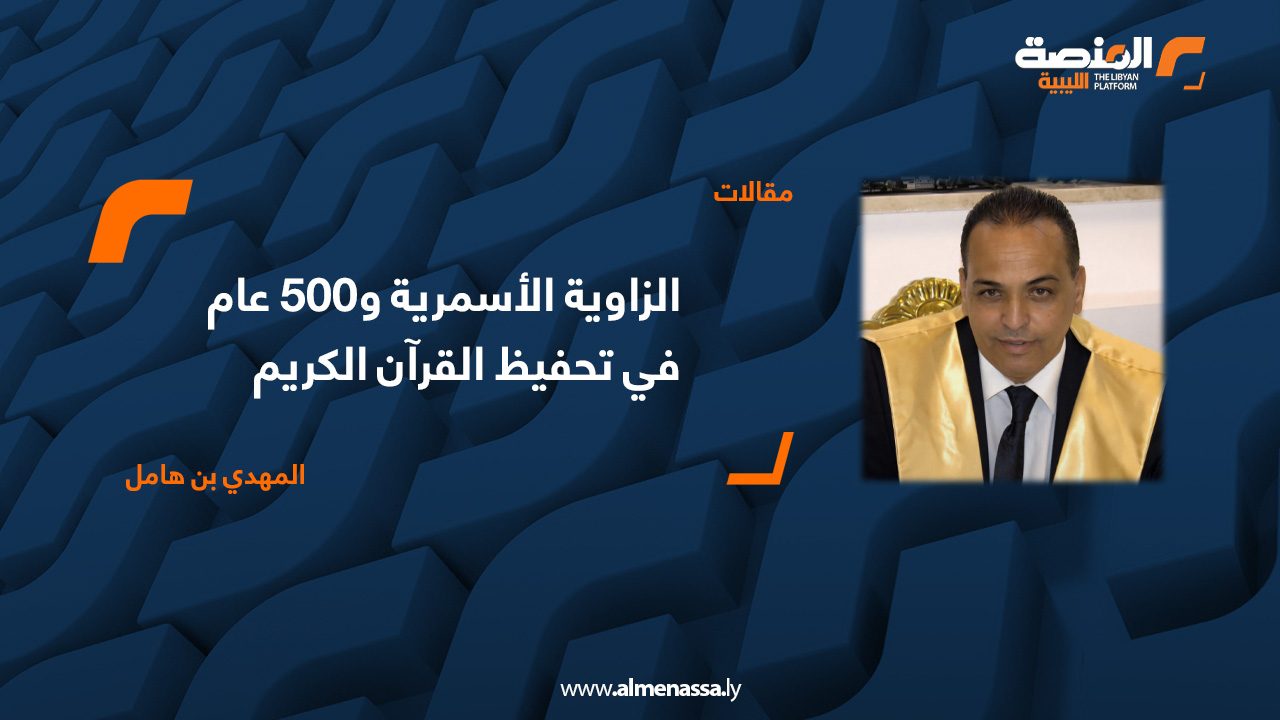 المنصة الليبية
THE LIBYAN PLATFORM

مقالات

الزاوية الأسمرية و500 عام في تحفيظ القرآن الكريم

المهدي بن هامل

www.almenassa.ly